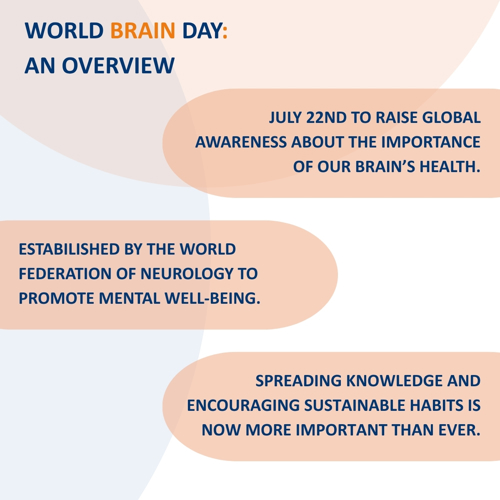 WORLD BRAIN DAY:
AN OVERVIEW

JULY 22ND TO RAISE GLOBAL AWARENESS ABOUT THE IMPORTANCE OF OUR BRAIN'S HEALTH.

ESTABILISHED BY THE WORLD FEDERATION OF NEUROLOGY TO PROMOTE MENTAL WELL-BEING.

SPREADING KNOWLEDGE AND ENCOURAGING SUSTAINABLE HABITS IS NOW MORE IMPORTANT THAN EVER.